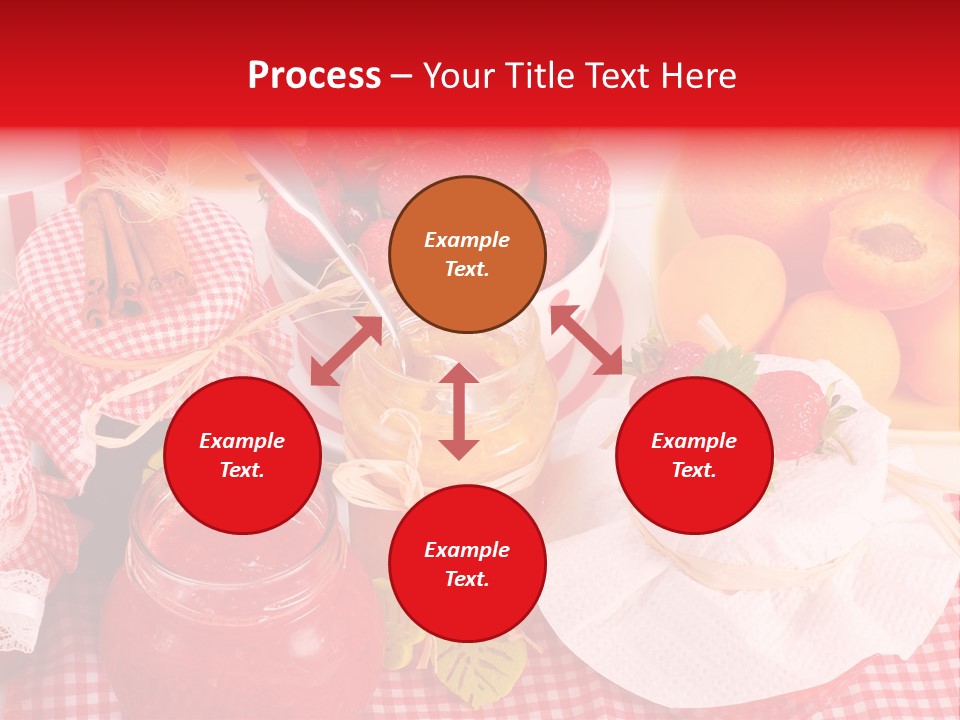 Process – Your Title Text Here

Example Text.

Example Text.

Example Text.

Example Text.